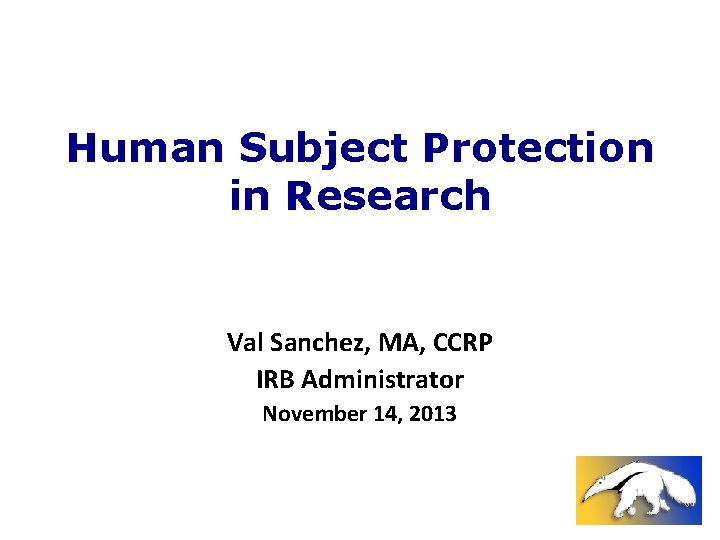 Human Subject Protection in Research

Val Sanchez, MA, CCRP
IRB Administrator
November 14, 2013